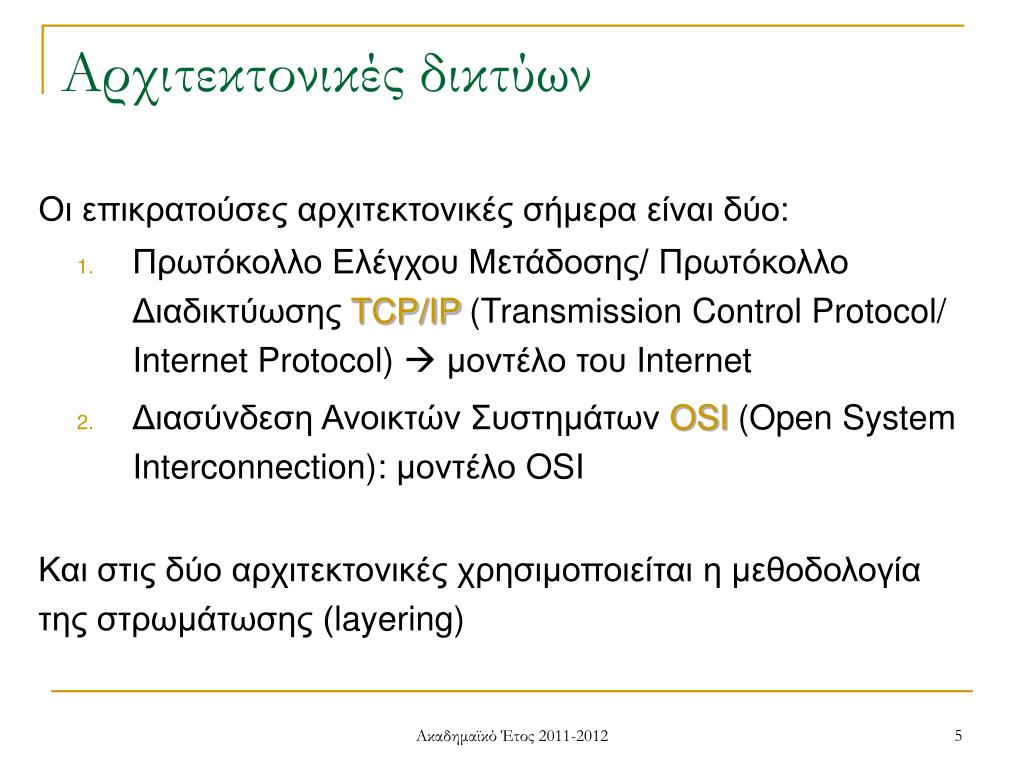 Αρχιτεκτονικές δικτύων

Οι επικρατούσες αρχιτεκτονικές σήμερα είναι δύο:

1. Πρωτόκολλο Ελέγχου Μετάδοσης/ Πρωτόκολλο Διαδικτύωσης TCP/IP (Transmission Control Protocol/ Internet Protocol) → μοντέλο του Internet
2. Διασύνδεση Ανοικτών Συστημάτων OSI (Open System Interconnection): μοντέλο OSI

Και στις δύο αρχιτεκτονικές χρησιμοποιείται η μεθοδολογία της στρωμάτωσης (layering)

Ακαδημαϊκό Έτος 2011-2012

5